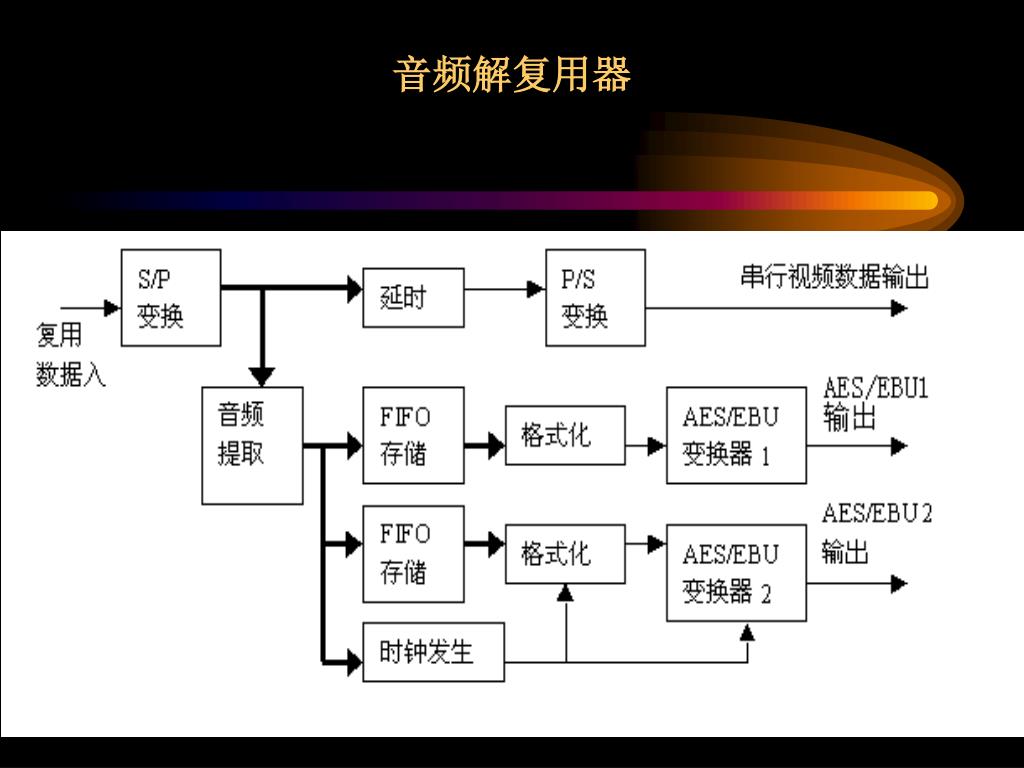 音频解复用器

复用数据入

S/P 变换

延时

P/S 变换

串行视频数据输出

音频提取

FIFO 存储

格式化

AES/EBU 变换器 1

AES/EBU1 输出

FIFO 存储

格式化

AES/EBU 变换器 2

AES/EBU2 输出

时钟发生